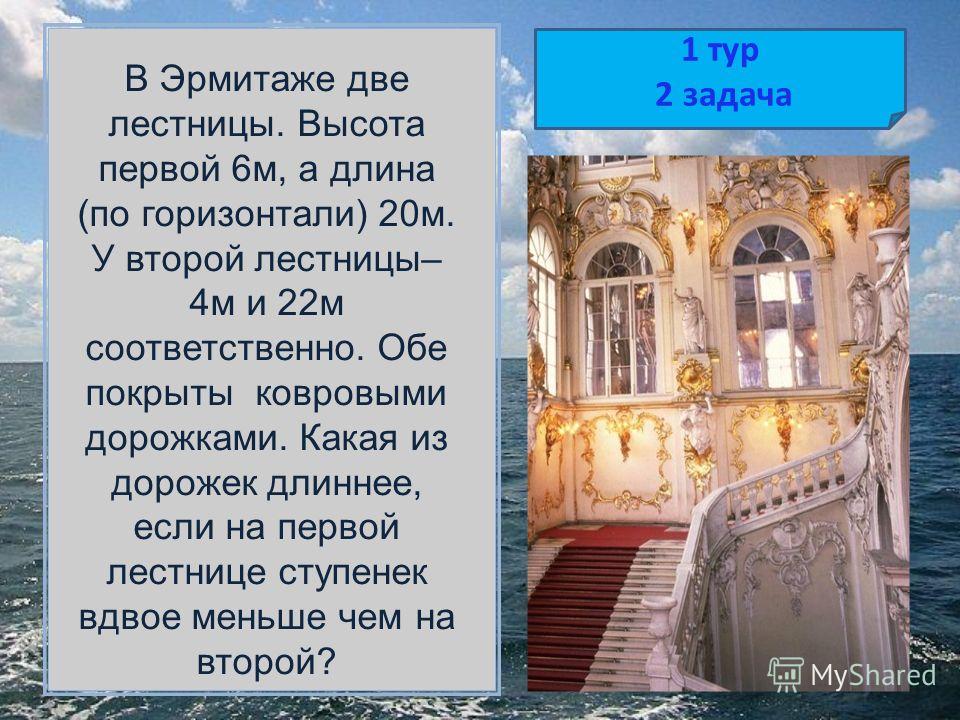 В Эрмитаже две лестницы. Высота первой 6м, а длина (по горизонтали) 20м. У второй лестницы– 4м и 22м соответственно. Обе покрыты ковровыми дорожками. Какая из дорожек длиннее, если на первой лестнице ступенек вдвое меньше чем на второй?

1 тур
2 задача

MyShared